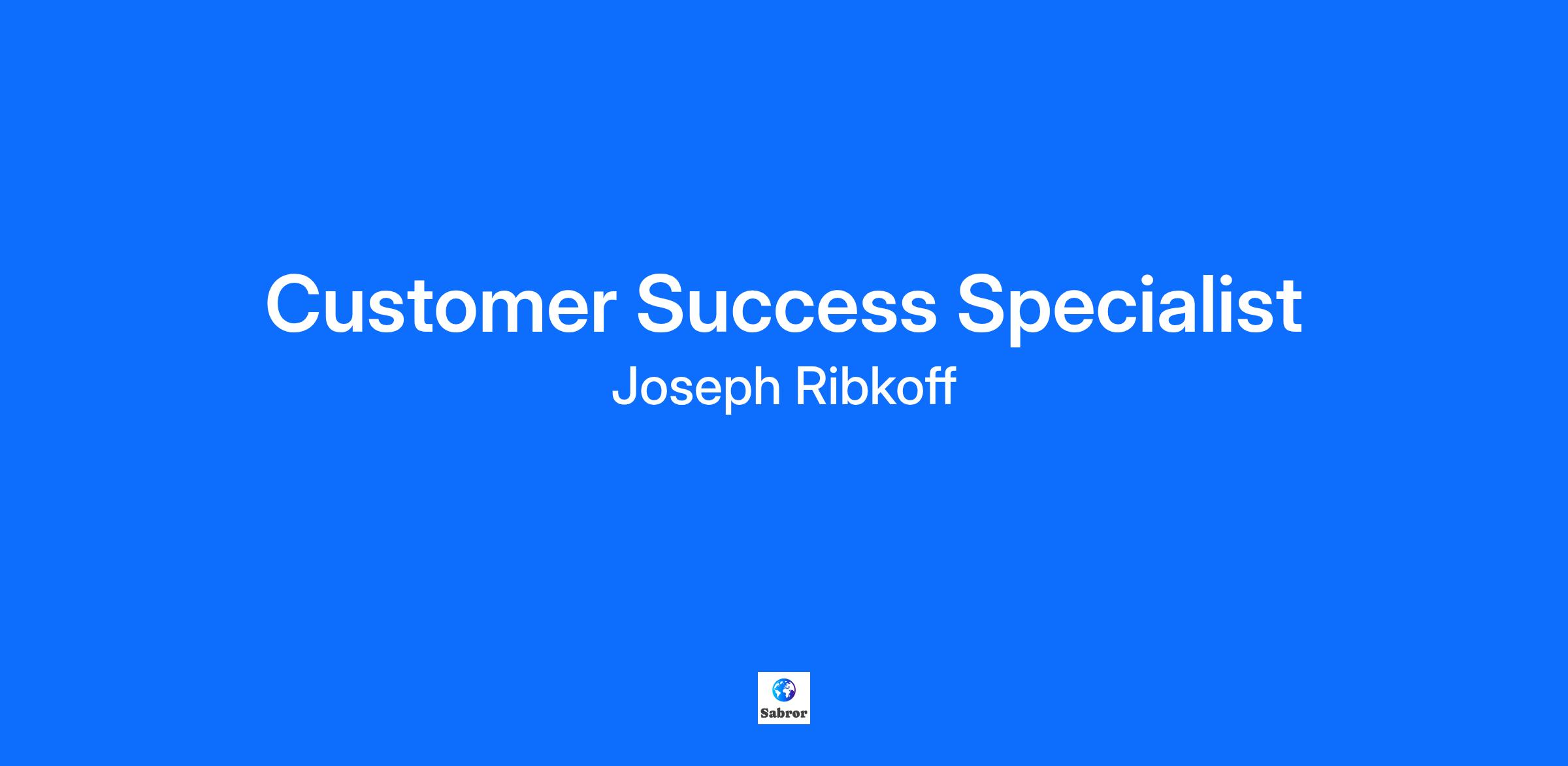 Customer Success Specialist

Joseph Ribkoff

Sabror